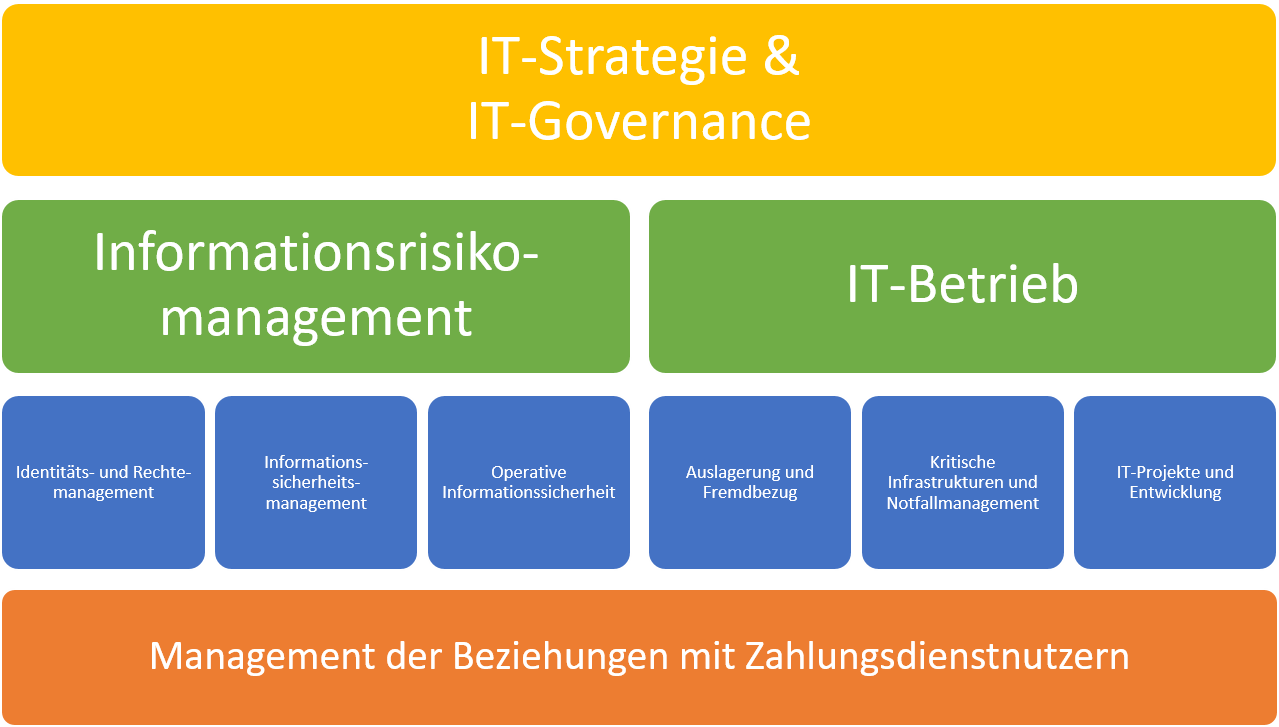 IT-Strategie &
IT-Governance

Informationsrisikomanagement

IT-Betrieb

Identitäts- und Rechtemanagement

Informationssicherheitsmanagement

Operative Informationssicherheit

Auslagerung und Fremdbezug

Kritische Infrastrukturen und Notfallmanagement

IT-Projekte und Entwicklung

Management der Beziehungen mit Zahlungsdienstnutzern